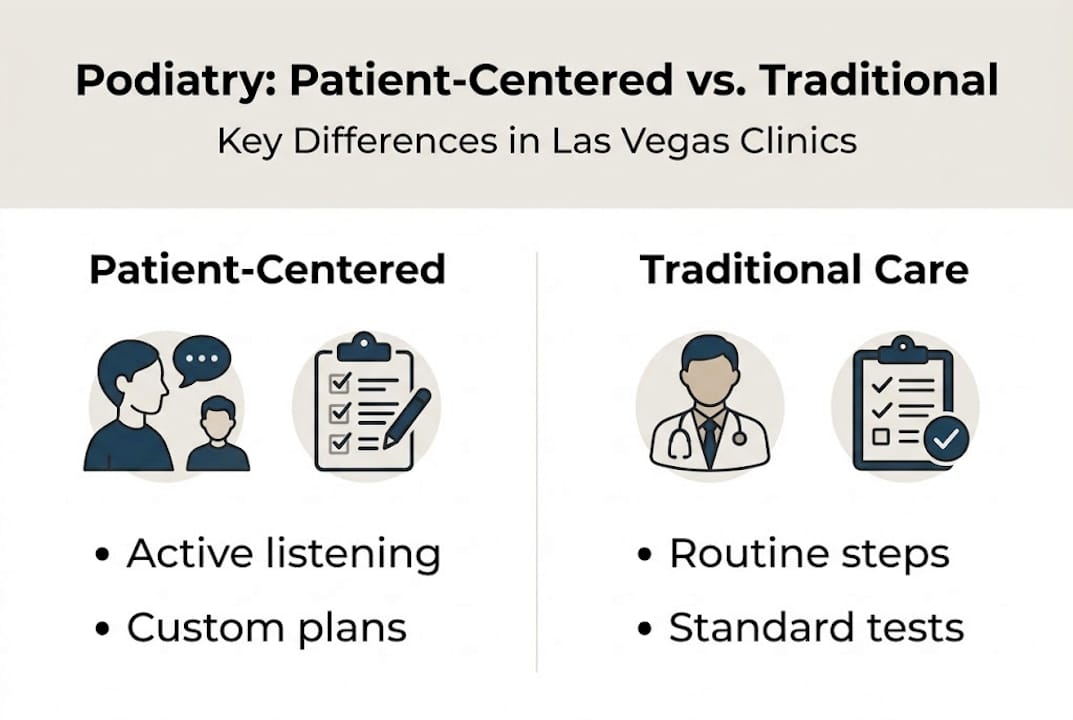 Podiatry: Patient-Centered vs. Traditional

Key Differences in Las Vegas Clinics

Patient-Centered

• Active listening
• Custom plans

Traditional Care

• Routine steps
• Standard tests